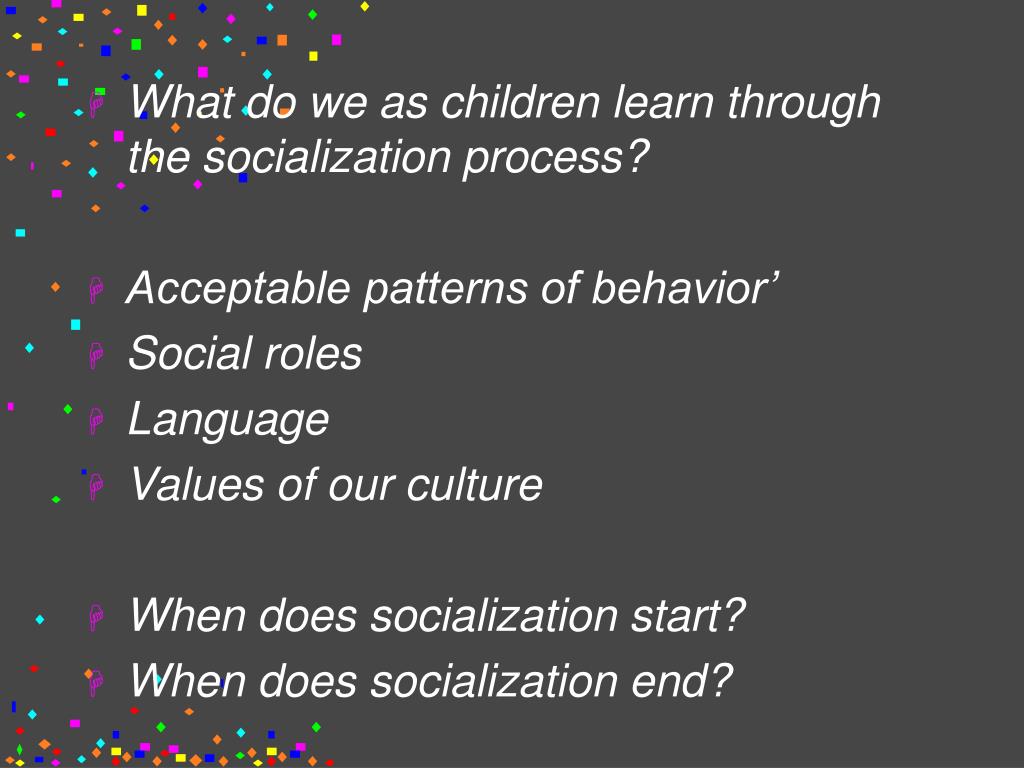 What do we as children learn through the socialization process?

Acceptable patterns of behavior’
Social roles
Language
Values of our culture

When does socialization start?
When does socialization end?